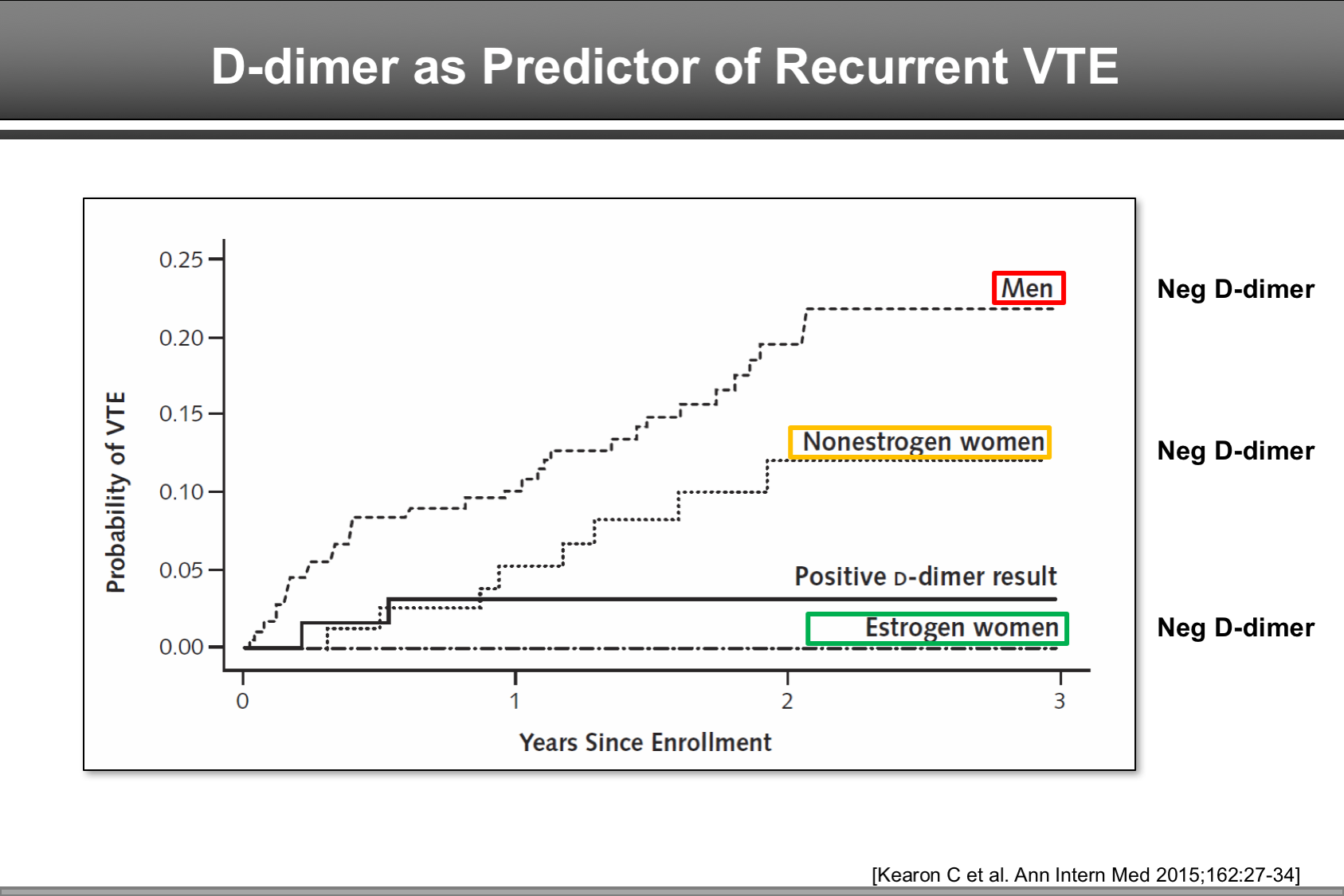 D-dimer as Predictor of Recurrent VTE

Probability of VTE

0.25
0.20
0.15
0.10
0.05
0.00

Men

Nonestrogen women

Positive D-dimer result

Estrogen women

0
1
2
3

Years Since Enrollment

Neg D-dimer

Neg D-dimer

Neg D-dimer

[Kearon C et al. Ann Intern Med 2015;162:27-34]